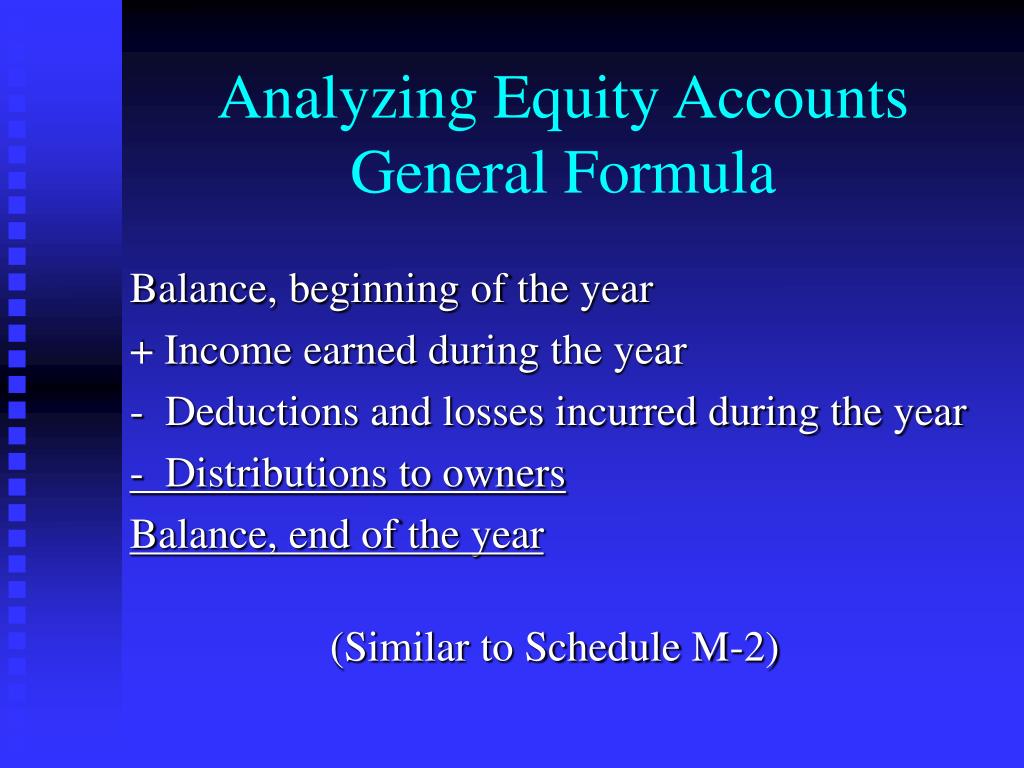 Analyzing Equity Accounts
General Formula

Balance, beginning of the year
+ Income earned during the year
- Deductions and losses incurred during the year
- Distributions to owners
Balance, end of the year

(Similar to Schedule M-2)